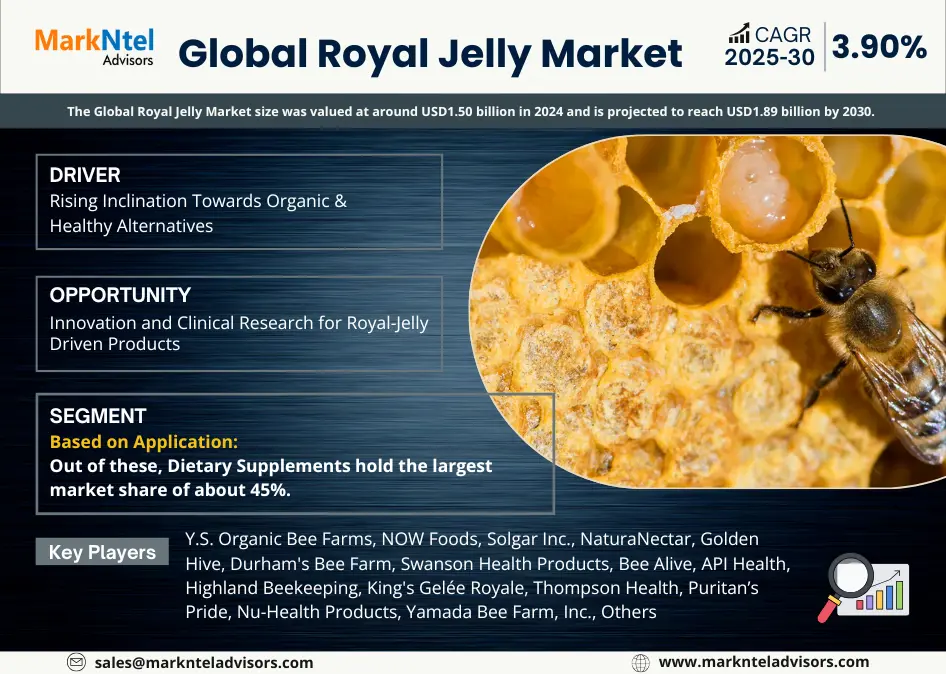 MarkNtel Advisors

Global Royal Jelly Market

CAGR 2025-30 3.90%

The Global Royal Jelly Market size was valued at around USD1.50 billion in 2024 and is projected to reach USD1.89 billion by 2030.

DRIVER
Rising Inclination Towards Organic & Healthy Alternatives

OPPORTUNITY
Innovation and Clinical Research for Royal-Jelly Driven Products

SEGMENT
Based on Application:
Out of these, Dietary Supplements hold the largest market share of about 45%.

Key Players

Y.S. Organic Bee Farms, NOW Foods, Solgar Inc., NaturaNectar, Golden Hive, Durham's Bee Farm, Swanson Health Products, Bee Alive, API Health, Highland Beekeeping, King's Gelée Royale, Thompson Health, Puritan's Pride, Nu-Health Products, Yamada Bee Farm, Inc., Others

sales@marknteladvisors.com

www.marknteladvisors.com